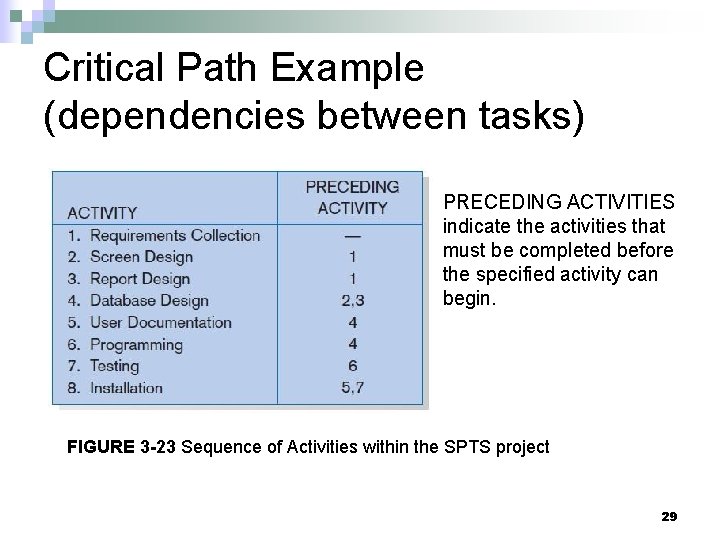 Critical Path Example (dependencies between tasks)

| ACTIVITY | PRECEDING ACTIVITY |
|---|---|
| 1. Requirements Collection | — |
| 2. Screen Design | 1 |
| 3. Report Design | 1 |
| 4. Database Design | 2,3 |
| 5. User Documentation | 4 |
| 6. Programming | 4 |
| 7. Testing | 6 |
| 8. Installation | 5,7 |

PRECEDING ACTIVITIES indicate the activities that must be completed before the specified activity can begin.

FIGURE 3-23 Sequence of Activities within the SPTS project

29